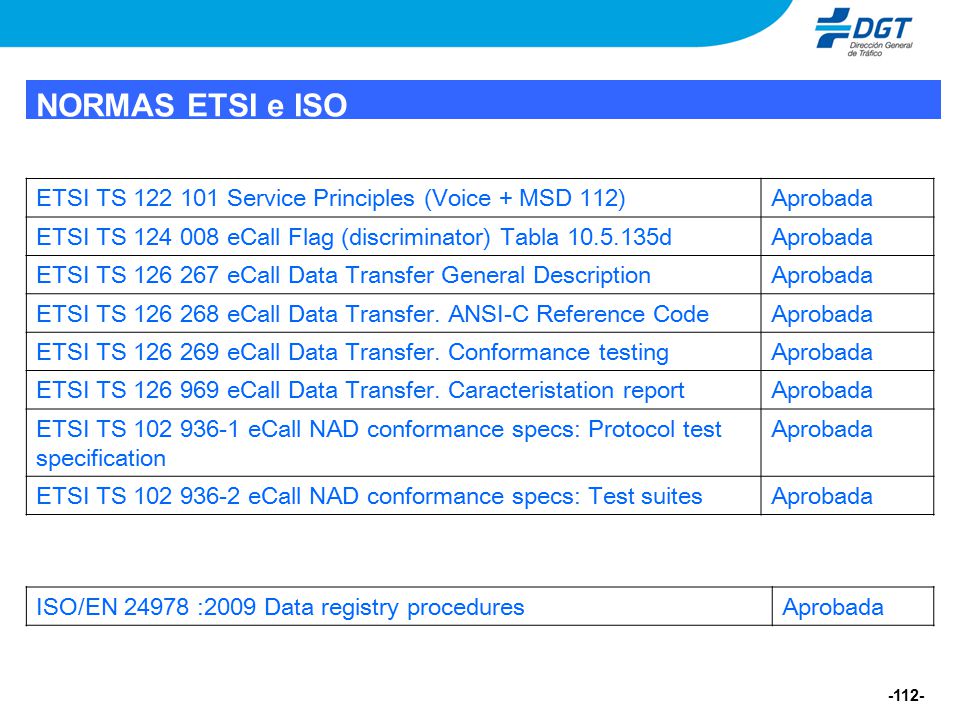 DGT
Dirección General de Tráfico

NORMAS ETSI e ISO

| | |
|---|---|
| ETSI TS 122 101 Service Principles (Voice + MSD 112) | Aprobada |
| ETSI TS 124 008 eCall Flag (discriminator) Tabla 10.5.135d | Aprobada |
| ETSI TS 126 267 eCall Data Transfer General Description | Aprobada |
| ETSI TS 126 268 eCall Data Transfer. ANSI-C Reference Code | Aprobada |
| ETSI TS 126 269 eCall Data Transfer. Conformance testing | Aprobada |
| ETSI TS 126 969 eCall Data Transfer. Caracteristation report | Aprobada |
| ETSI TS 102 936-1 eCall NAD conformance specs: Protocol test specification | Aprobada |
| ETSI TS 102 936-2 eCall NAD conformance specs: Test suites | Aprobada |

| | |
|---|---|
| ISO/EN 24978 :2009 Data registry procedures | Aprobada |

-112-